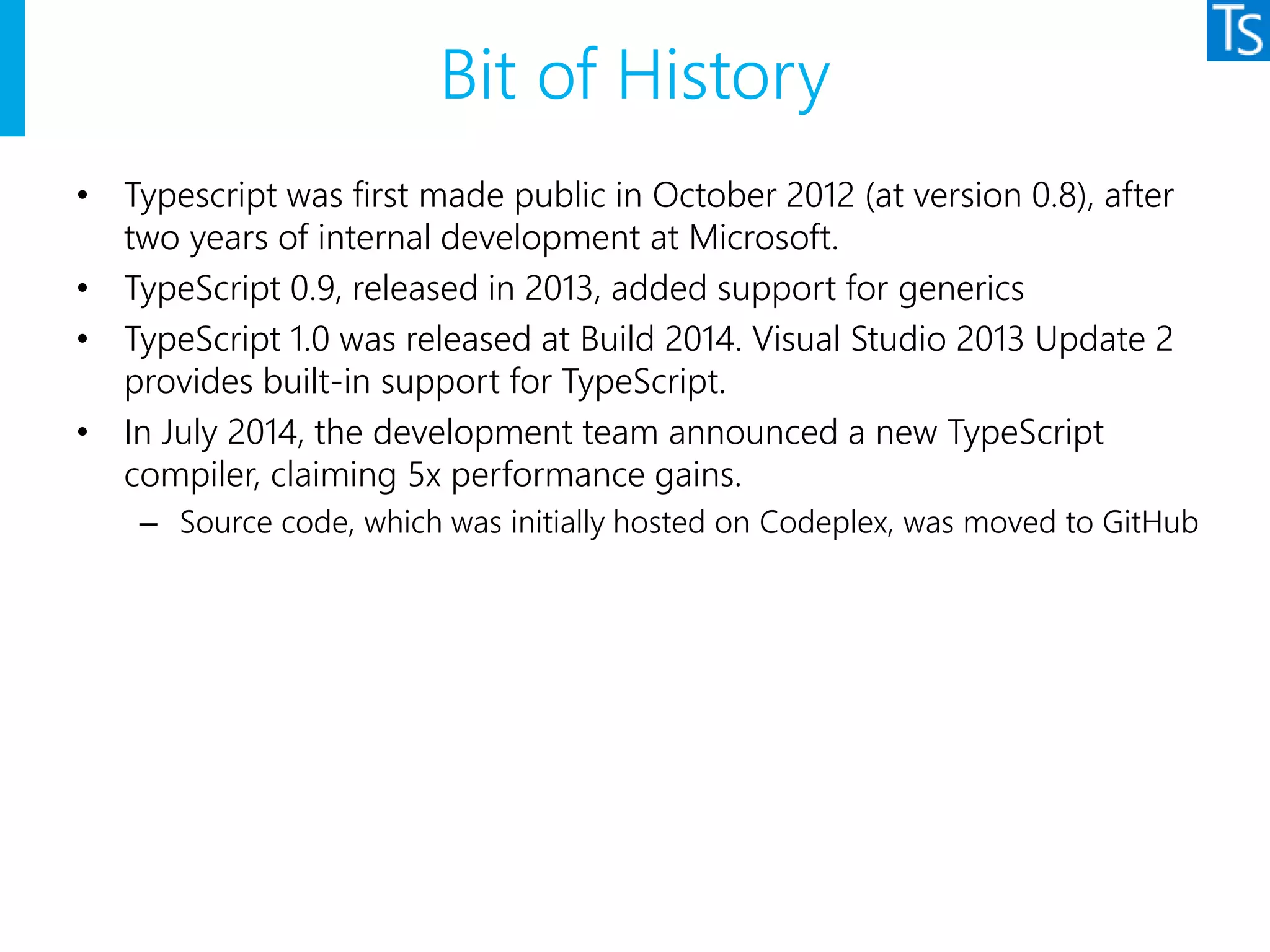 TS

Bit of History

• Typescript was first made public in October 2012 (at version 0.8), after two years of internal development at Microsoft.
• TypeScript 0.9, released in 2013, added support for generics
• TypeScript 1.0 was released at Build 2014. Visual Studio 2013 Update 2 provides built-in support for TypeScript.
• In July 2014, the development team announced a new TypeScript compiler, claiming 5x performance gains.
  – Source code, which was initially hosted on Codeplex, was moved to GitHub